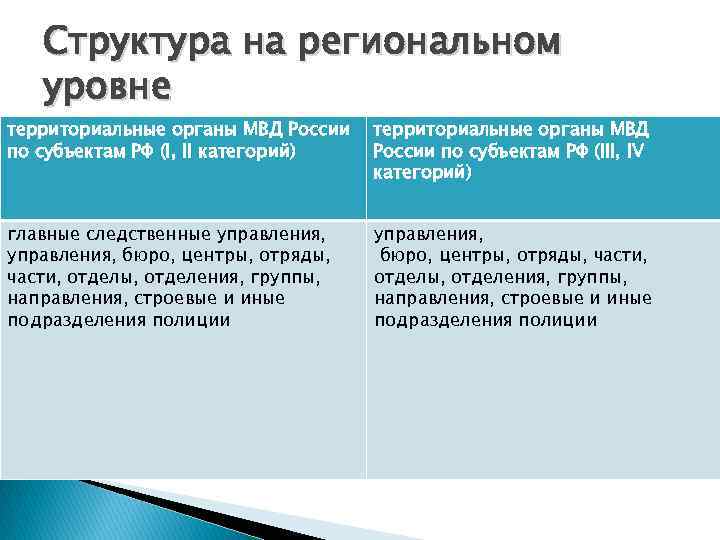 Структура на региональном уровне

| территориальные органы МВД России по субъектам РФ (I, II категорий) | территориальные органы МВД России по субъектам РФ (III, IV категорий) |
|---|---|
| главные следственные управления, управления, бюро, центры, отряды, части, отделы, отделения, группы, направления, строевые и иные подразделения полиции | управления, бюро, центры, отряды, части, отделы, отделения, группы, направления, строевые и иные подразделения полиции |